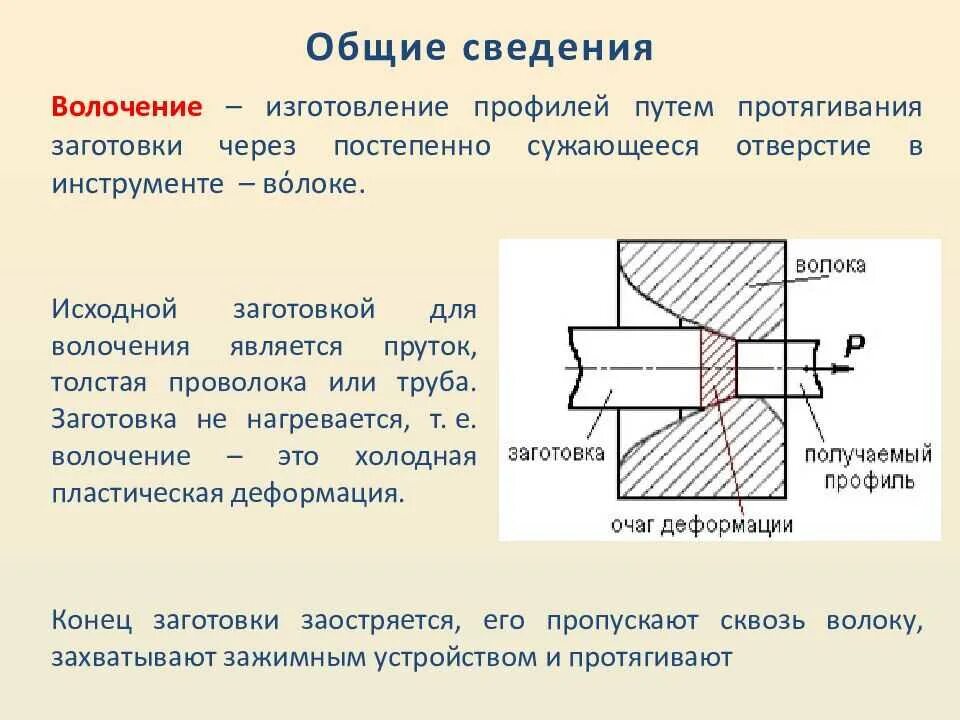 Общие сведения

Волочение – изготовление профилей путем протягивания заготовки через постепенно сужающееся отверстие в инструменте – во́локе.

Исходной заготовкой для волочения является пруток, толстая проволока или труба. Заготовка не нагревается, т. е. волочение – это холодная пластическая деформация.

волока
P
заготовка
получаемый профиль
очаг деформации

Конец заготовки заостряется, его пропускают сквозь волоку, захватывают зажимным устройством и протягивают